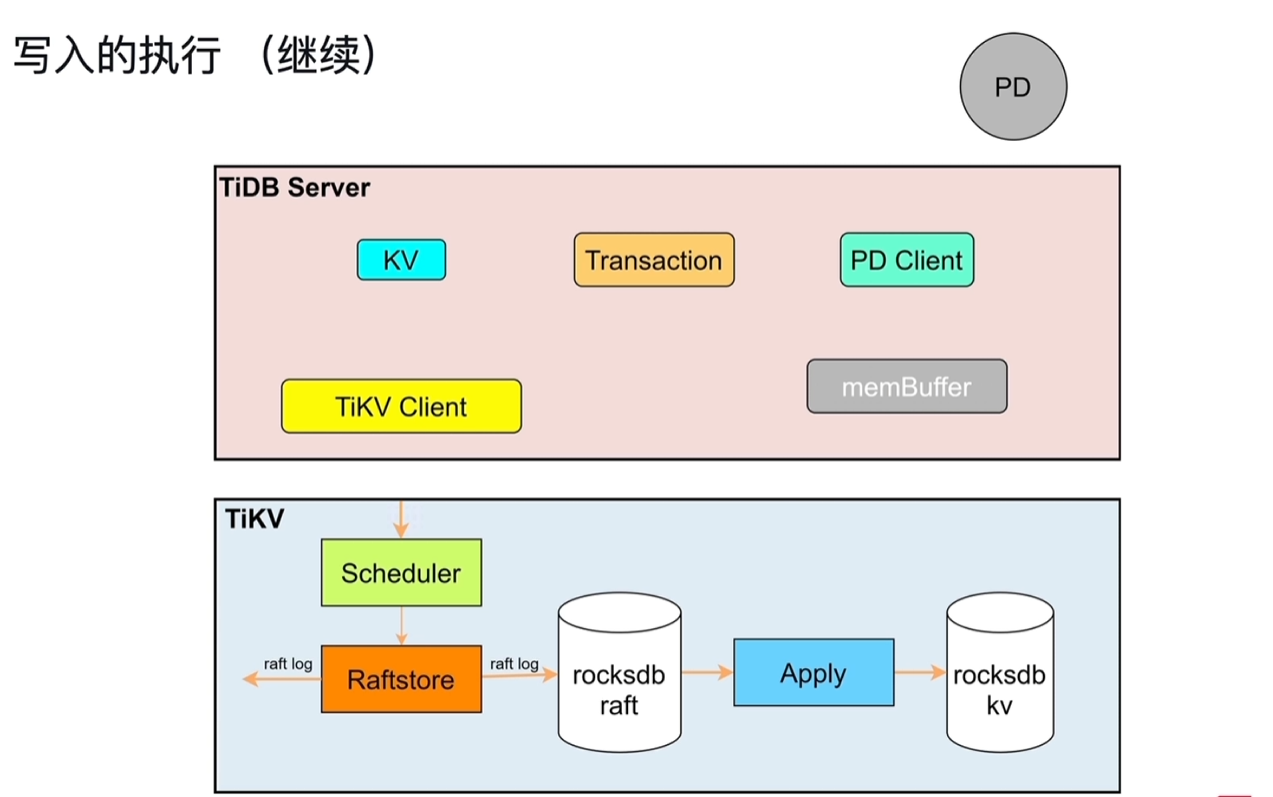 写入的执行 （继续）

PD

TiDB Server

KV

Transaction

PD Client

TiKV Client

memBuffer

TiKV

Scheduler

raft log

Raftstore

raft log

rocksdb raft

Apply

rocksdb kv